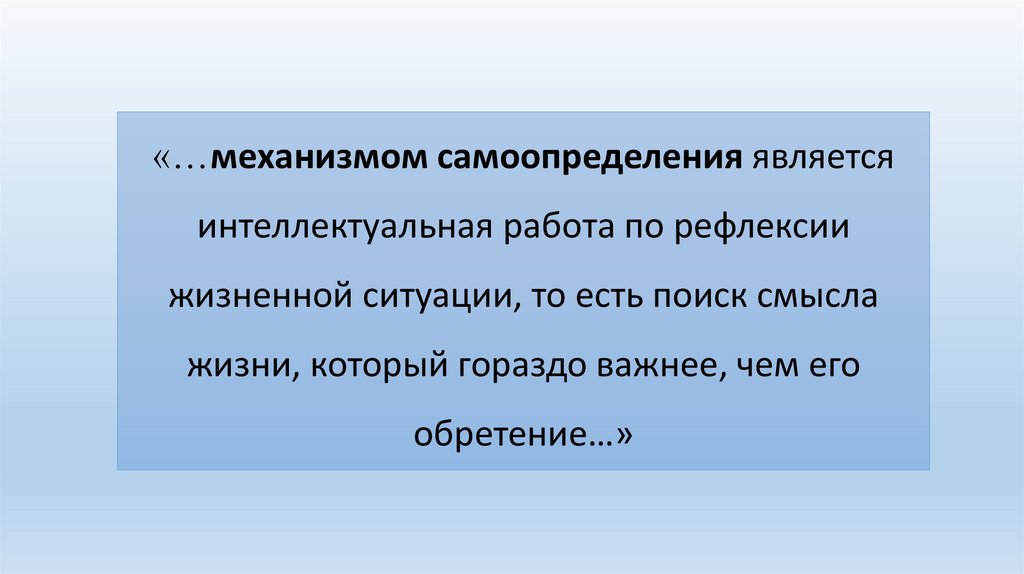 «…механизмом самоопределения является интеллектуальная работа по рефлексии жизненной ситуации, то есть поиск смысла жизни, который гораздо важнее, чем его обретение…»